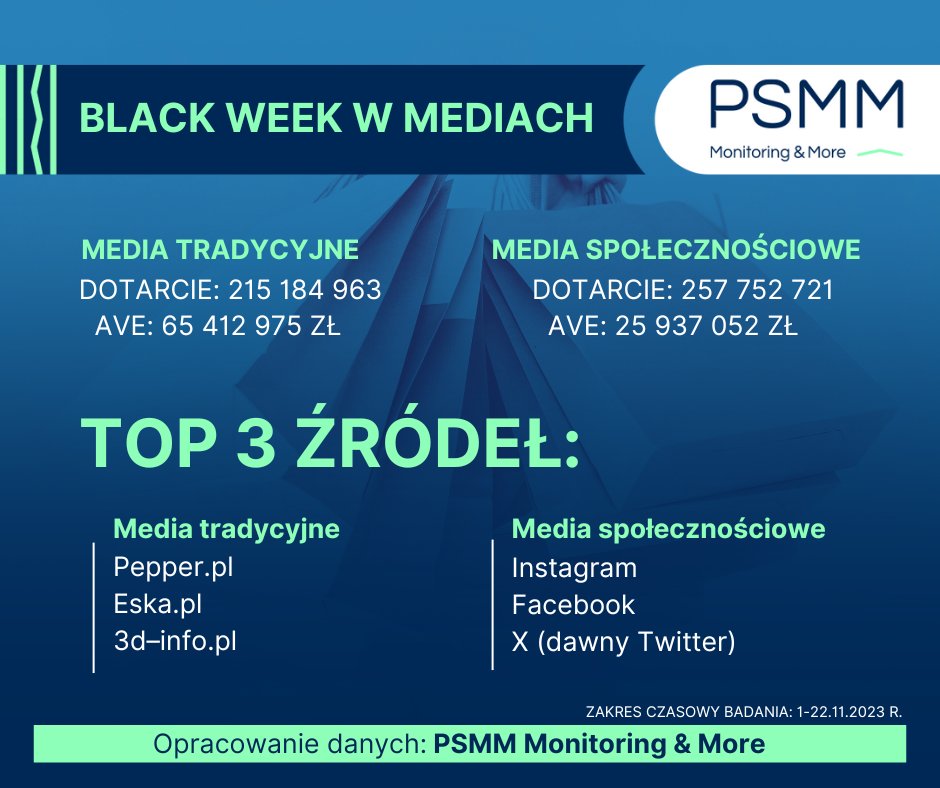 BLACK WEEK W MEDIACH

PSMM
Monitoring & More

MEDIA TRADYCYJNE
DOTARCIE: 215 184 963
AVE: 65 412 975 ZŁ

MEDIA SPOŁECZNOŚCIOWE
DOTARCIE: 257 752 721
AVE: 25 937 052 ZŁ

TOP 3 ŹRÓDEŁ:

Media tradycyjne
Pepper.pl
Eska.pl
3d–info.pl

Media społecznościowe
Instagram
Facebook
X (dawny Twitter)

ZAKRES CZASOWY BADANIA: 1-22.11.2023 R.

Opracowanie danych: PSMM Monitoring & More